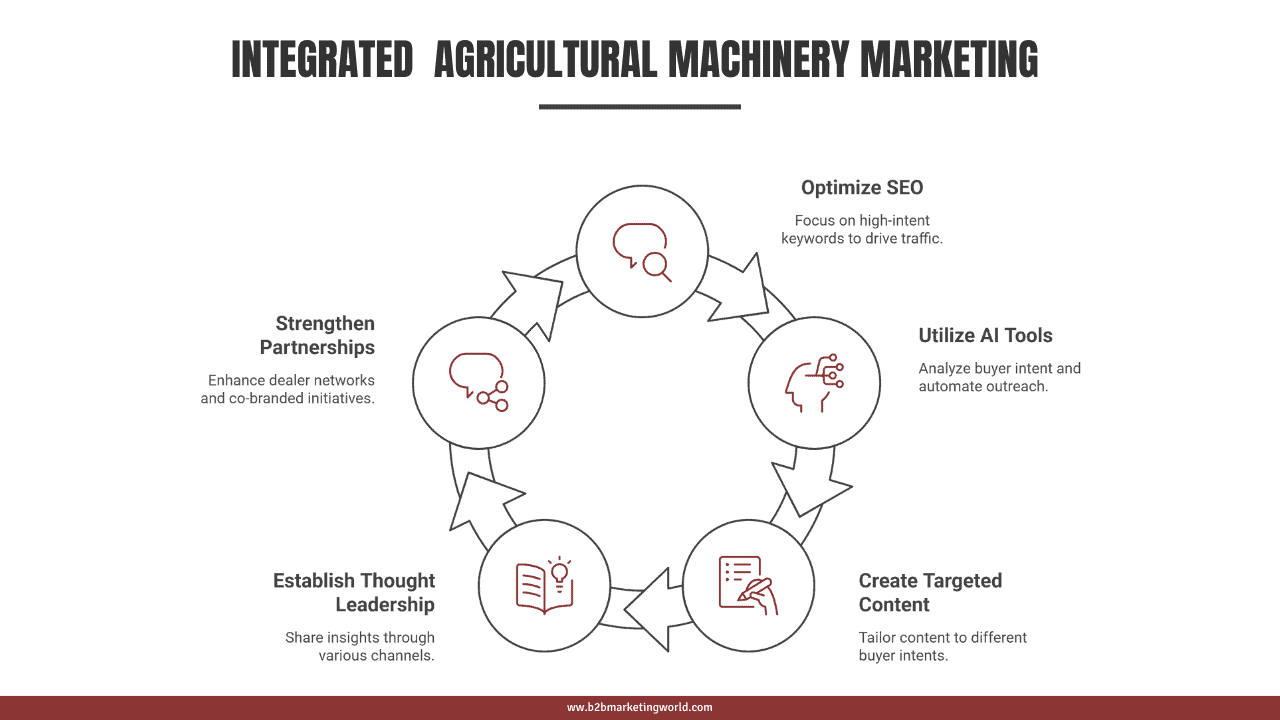 INTEGRATED AGRICULTURAL MACHINERY MARKETING

Optimize SEO

Focus on high-intent keywords to drive traffic.

Utilize AI Tools

Analyze buyer intent and automate outreach.

Create Targeted Content

Tailor content to different buyer intents.

Establish Thought Leadership

Share insights through various channels.

Strengthen Partnerships

Enhance dealer networks and co-branded initiatives.

www.b2bmarketingworld.com